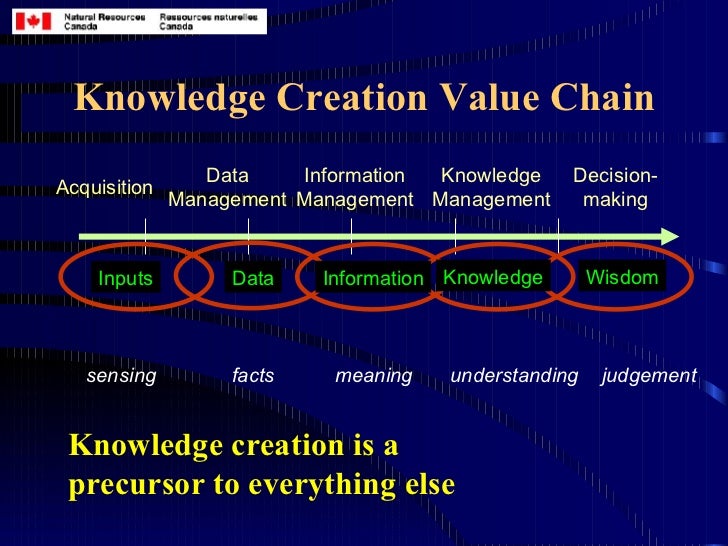 Natural Resources Canada
Ressources naturelles Canada

Knowledge Creation Value Chain

Acquisition
Data Management
Information Management
Knowledge Management
Decision-making

Inputs
Data
Information
Knowledge
Wisdom

sensing
facts
meaning
understanding
judgement

Knowledge creation is a precursor to everything else